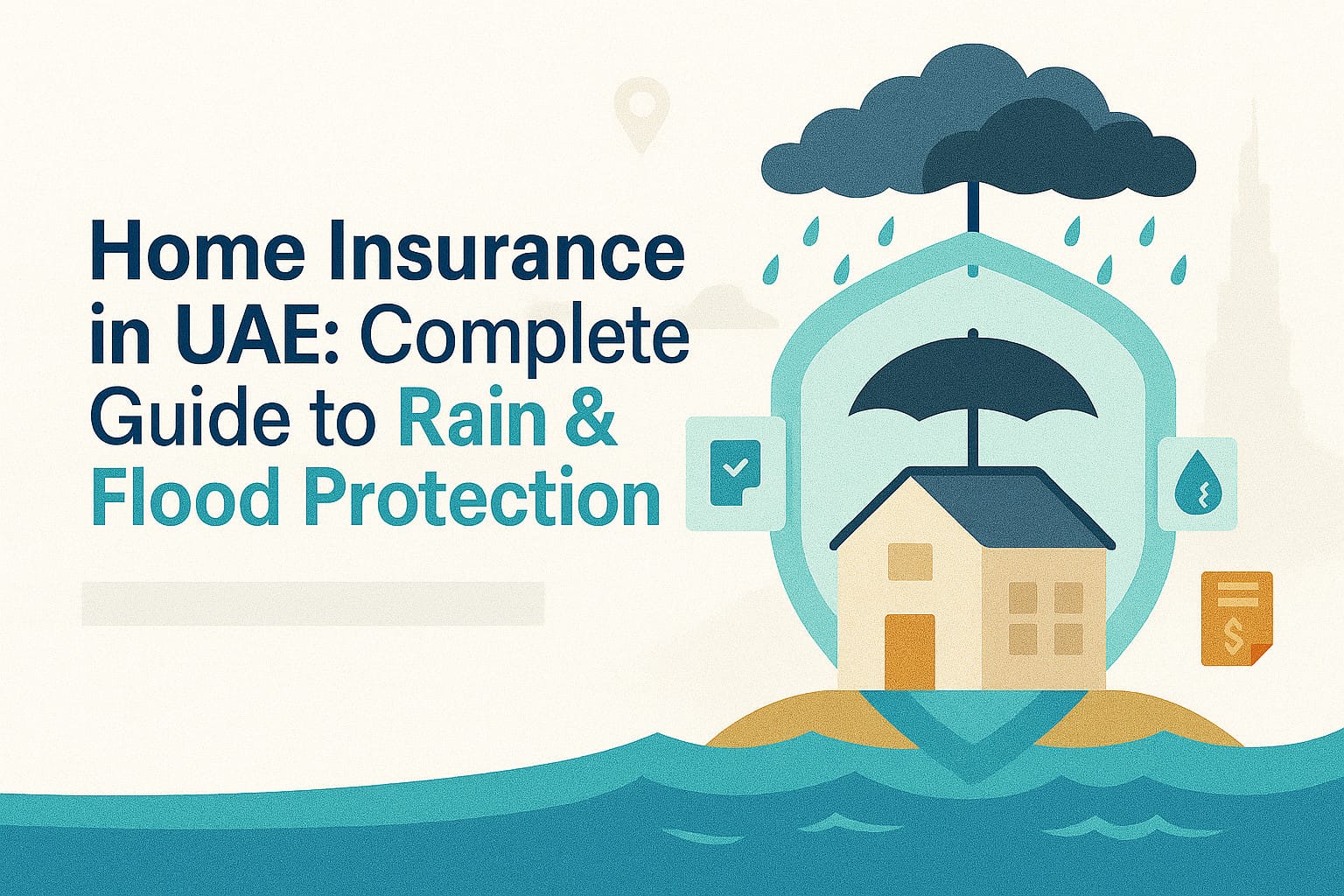 Home Insurance in UAE: Complete Guide to Rain & Flood Protection

$